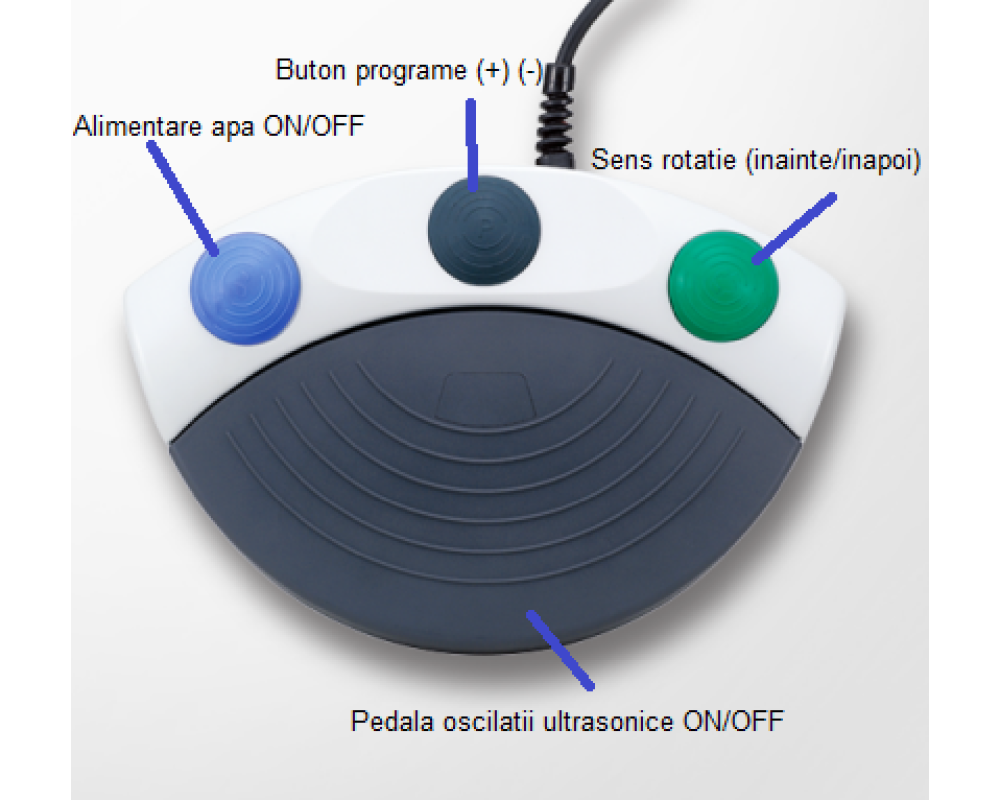 Buton programe (+) (-)

Alimentare apa ON/OFF

Sens rotatie (inainte/inapoi)

Pedala oscilatii ultrasonice ON/OFF